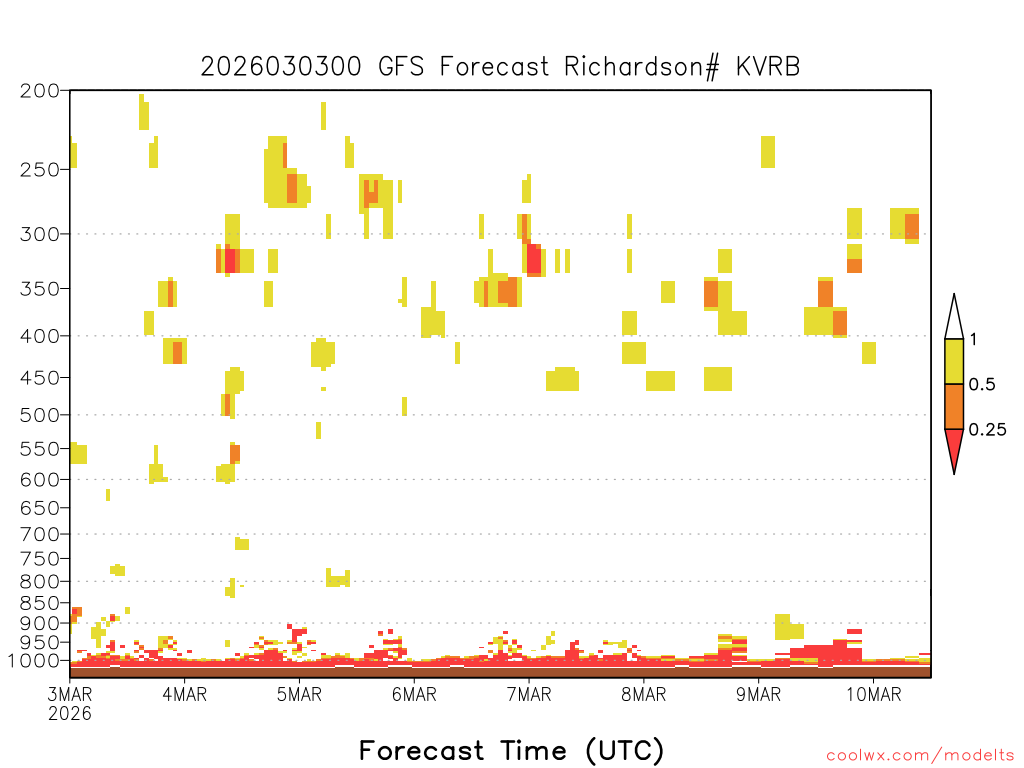 2026030300 GFS Forecast Richardson# KVRB

200
250
300
350
400
450
500
550
600
650
700
750
800
850
900
950
1000

1
0.5
0.25

3MAR 2026
4MAR
5MAR
6MAR
7MAR
8MAR
9MAR
10MAR

Forecast Time (UTC)

coolwx.com/modelts